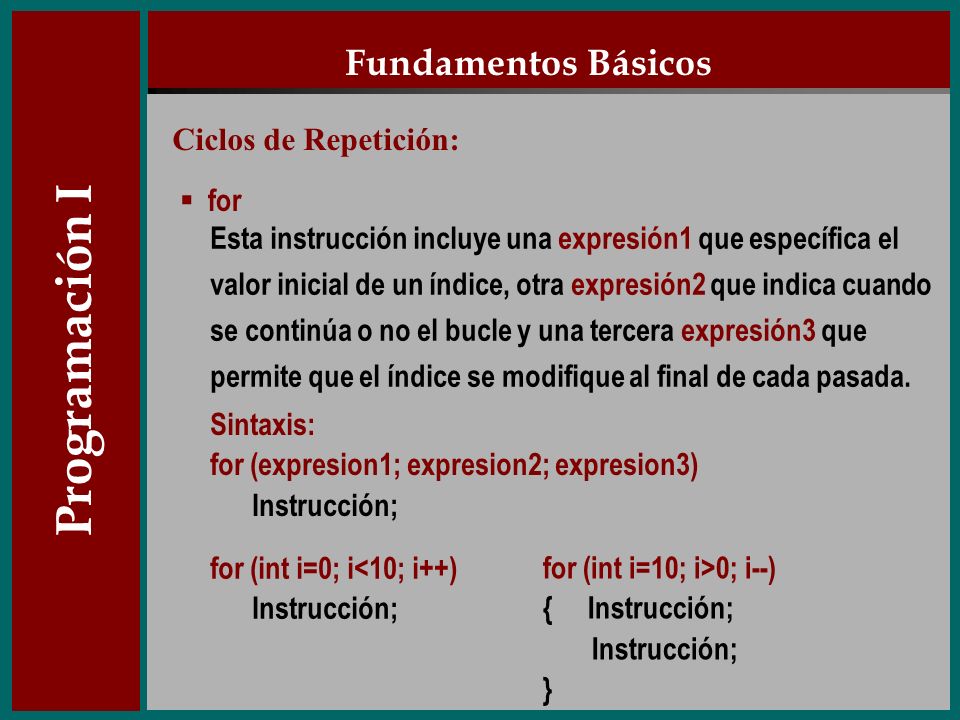 Programación I

Fundamentos Básicos

Ciclos de Repetición:

▪ for

Esta instrucción incluye una expresión1 que específica el valor inicial de un índice, otra expresión2 que indica cuando se continúa o no el bucle y una tercera expresión3 que permite que el índice se modifique al final de cada pasada.

Sintaxis:
for (expresion1; expresion2; expresion3)
Instrucción;

for (int i=0; i<10; i++)
Instrucción;

for (int i=10; i>0; i--)
{ Instrucción;
Instrucción;
}